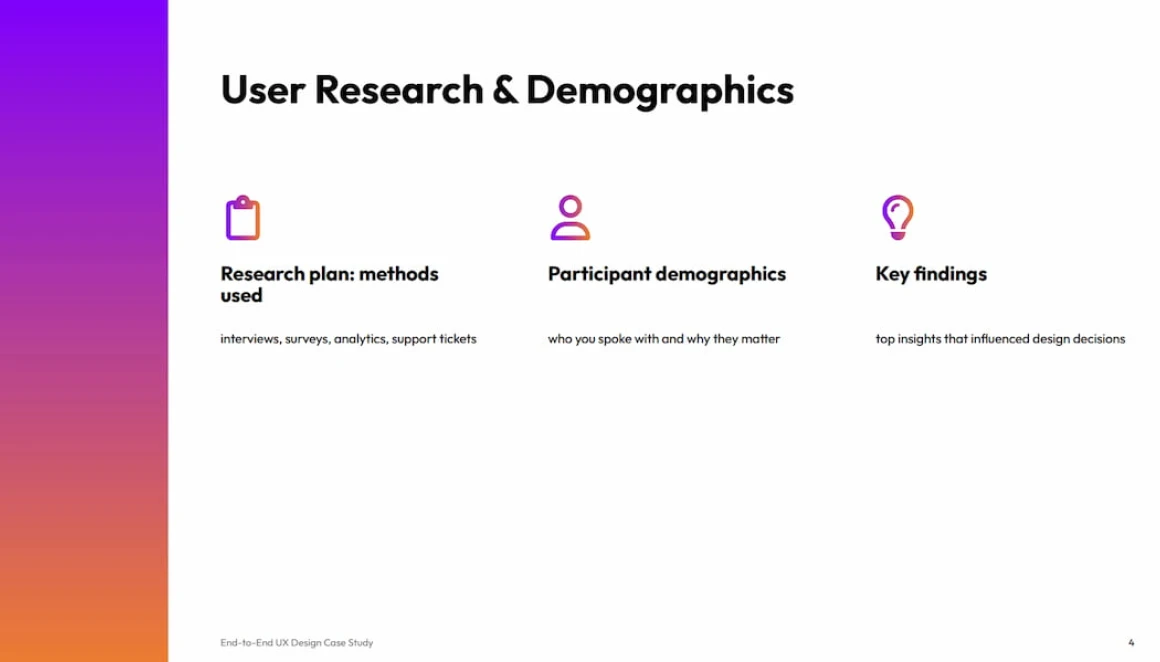 User Research & Demographics

Research plan: methods used

interviews, surveys, analytics, support tickets

Participant demographics

who you spoke with and why they matter

Key findings

top insights that influenced design decisions

End-to-End UX Design Case Study

4